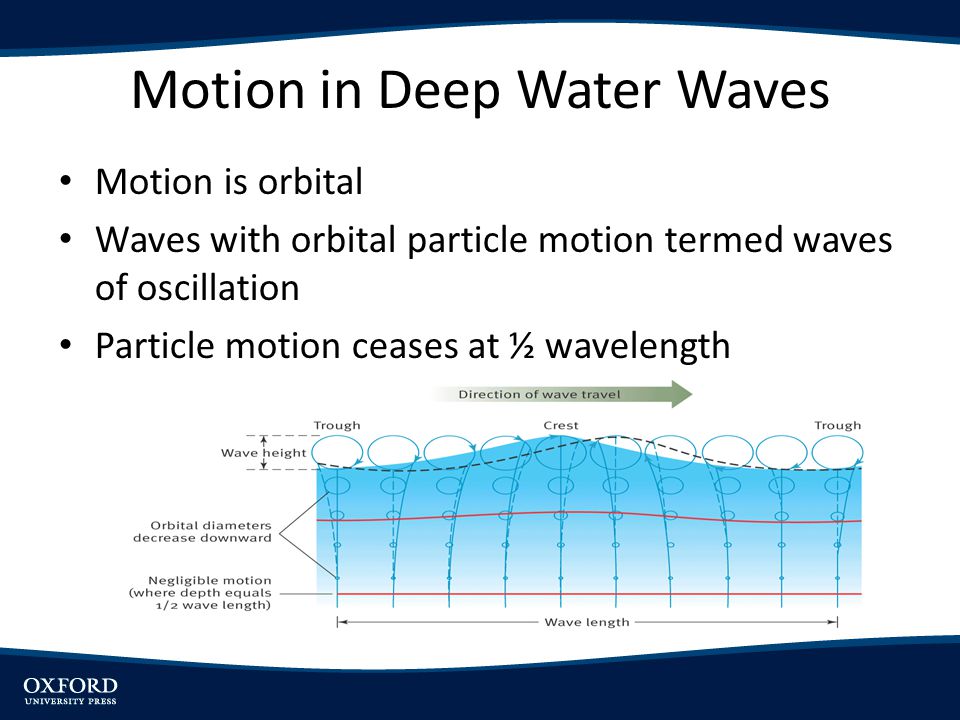 Motion in Deep Water Waves

• Motion is orbital
• Waves with orbital particle motion termed waves of oscillation
• Particle motion ceases at ½ wavelength

Direction of wave travel

Trough

Crest

Trough

Wave height

Orbital diameters decrease downward

Negligible motion (where depth equals 1/2 wave length)

Wave length

OXFORD
UNIVERSITY PRESS